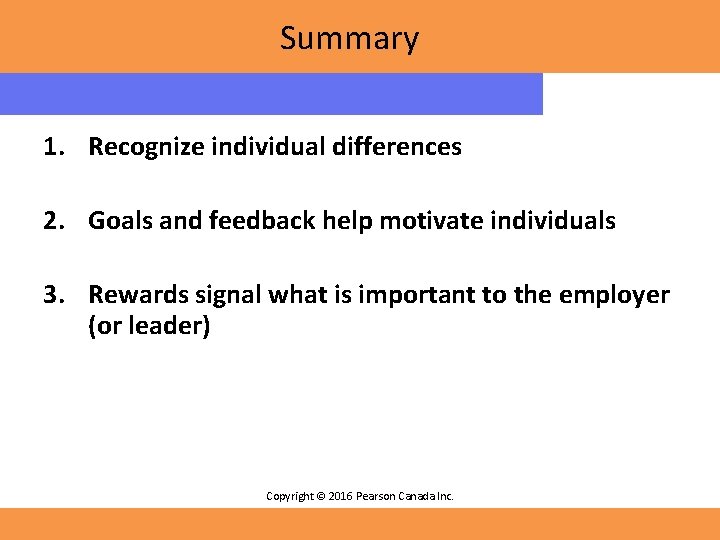 Summary

1. Recognize individual differences

2. Goals and feedback help motivate individuals

3. Rewards signal what is important to the employer (or leader)

Copyright © 2016 Pearson Canada Inc.